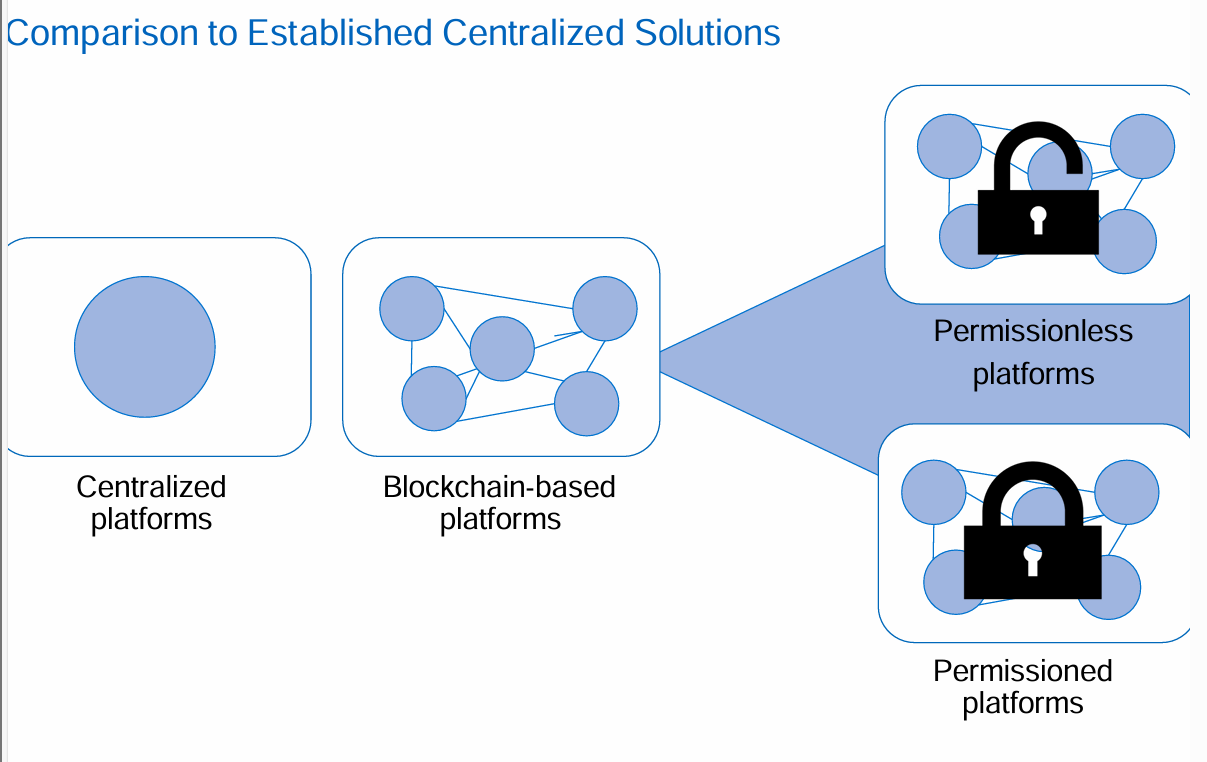 Comparison to Established Centralized Solutions

Centralized platforms

Blockchain-based platforms

Permissionless platforms

Permissioned platforms